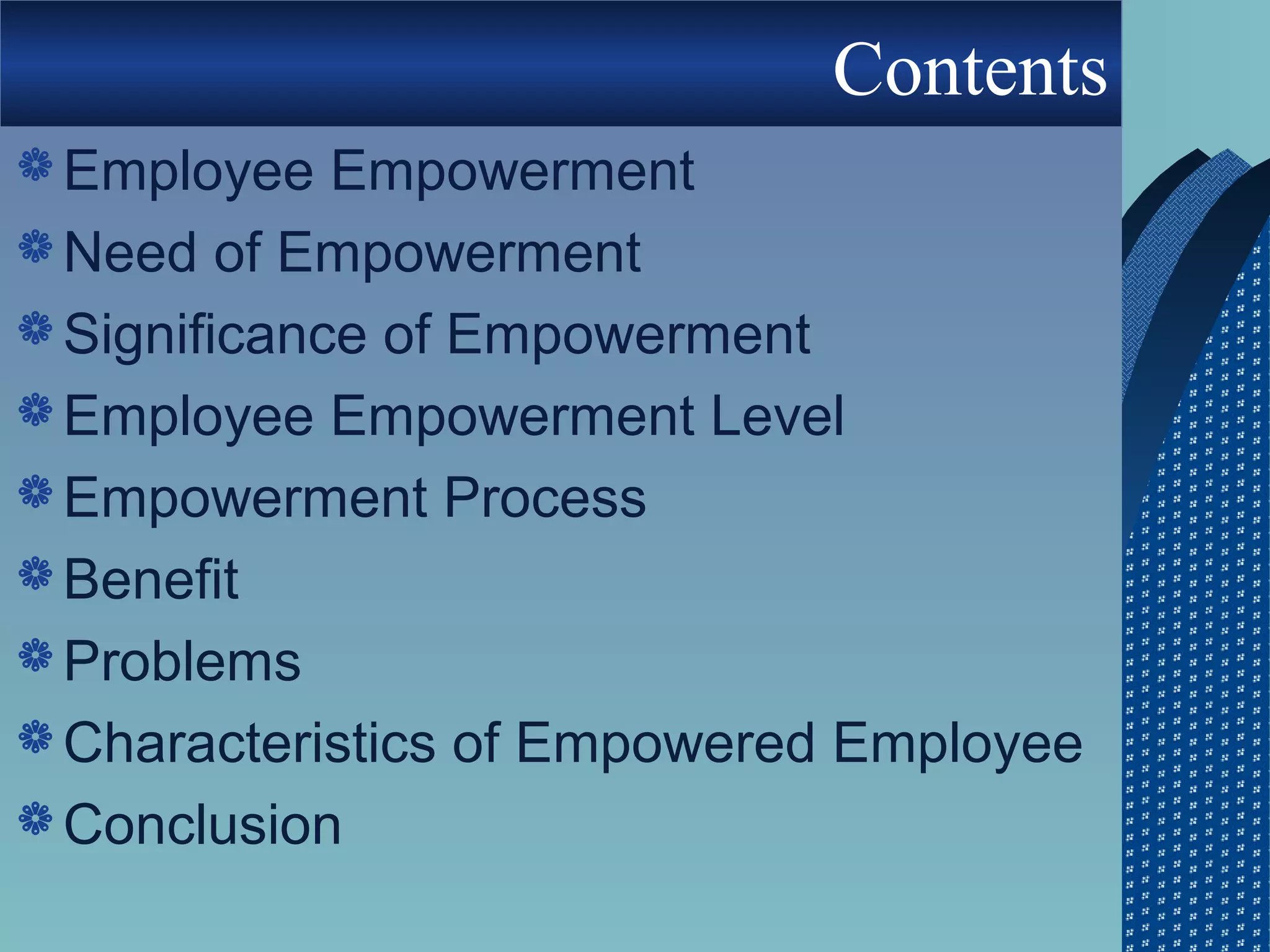 Contents

Employee Empowerment
Need of Empowerment
Significance of Empowerment
Employee Empowerment Level
Empowerment Process
Benefit
Problems
Characteristics of Empowered Employee
Conclusion